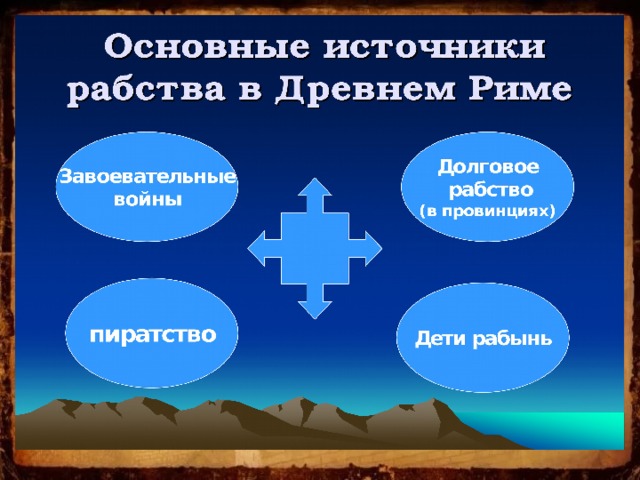 Основные источники рабства в Древнем Риме

Завоевательные войны

Долговое рабство (в провинциях)

пиратство

Дети рабынь